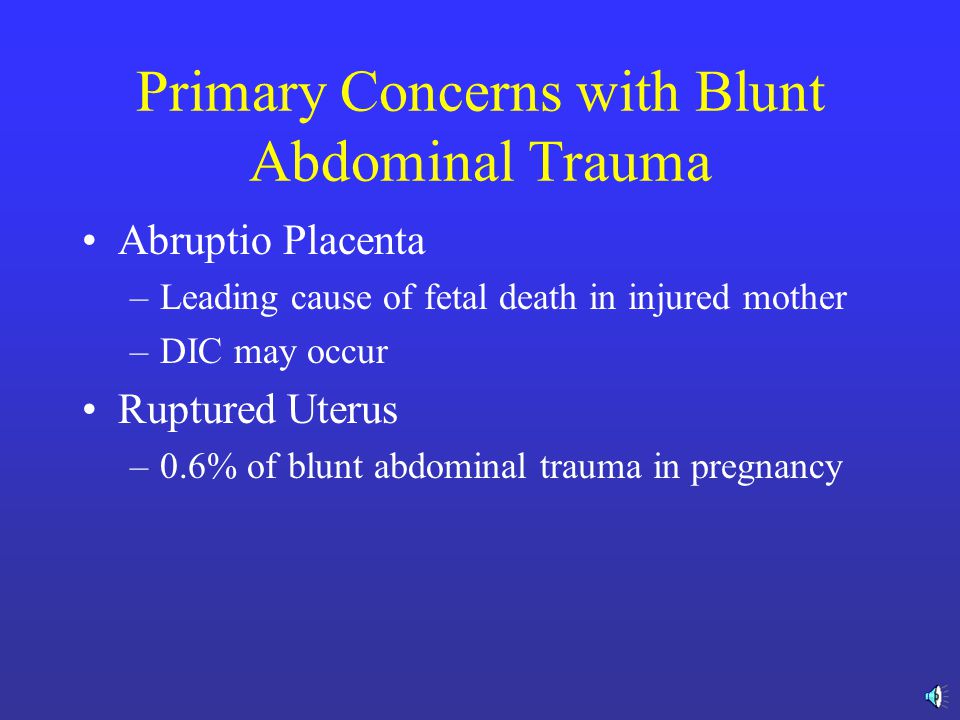 Primary Concerns with Blunt Abdominal Trauma

• Abruptio Placenta
– Leading cause of fetal death in injured mother
– DIC may occur
• Ruptured Uterus
– 0.6% of blunt abdominal trauma in pregnancy